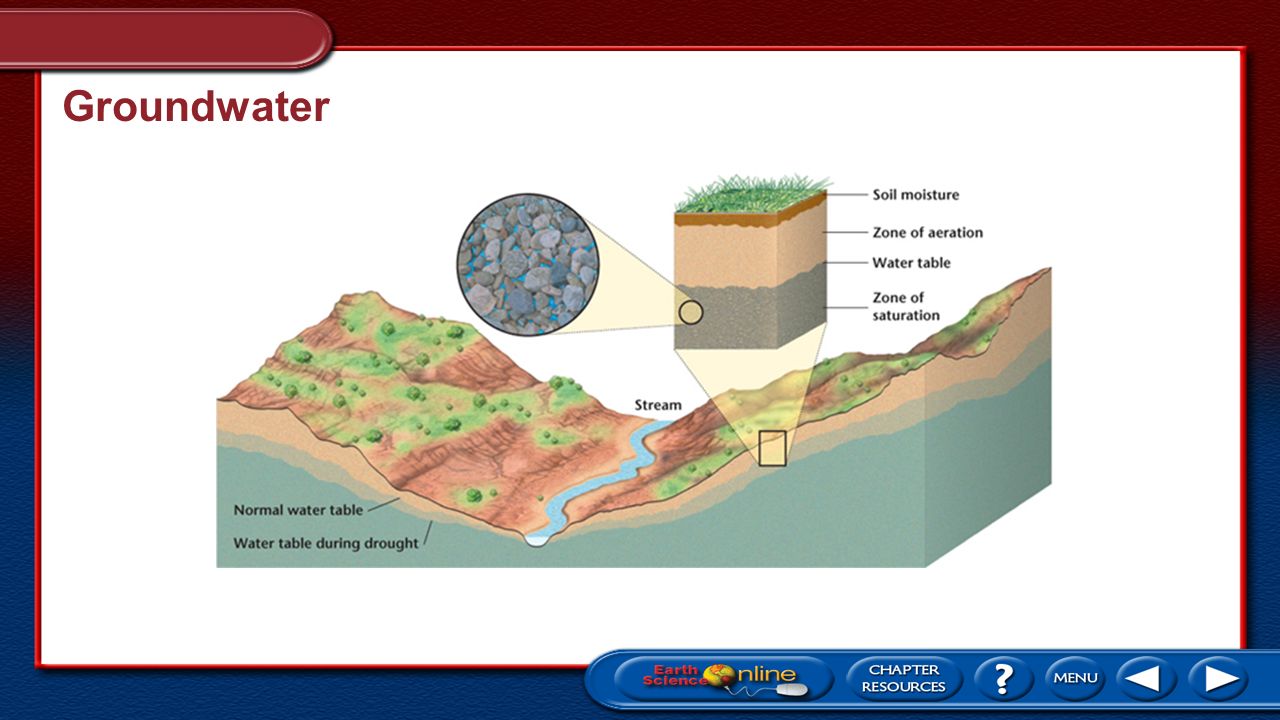 Groundwater

Soil moisture

Zone of aeration

Water table

Zone of saturation

Stream

Normal water table

Water table during drought

Earth Science Online

CHAPTER RESOURCES

?

MENU